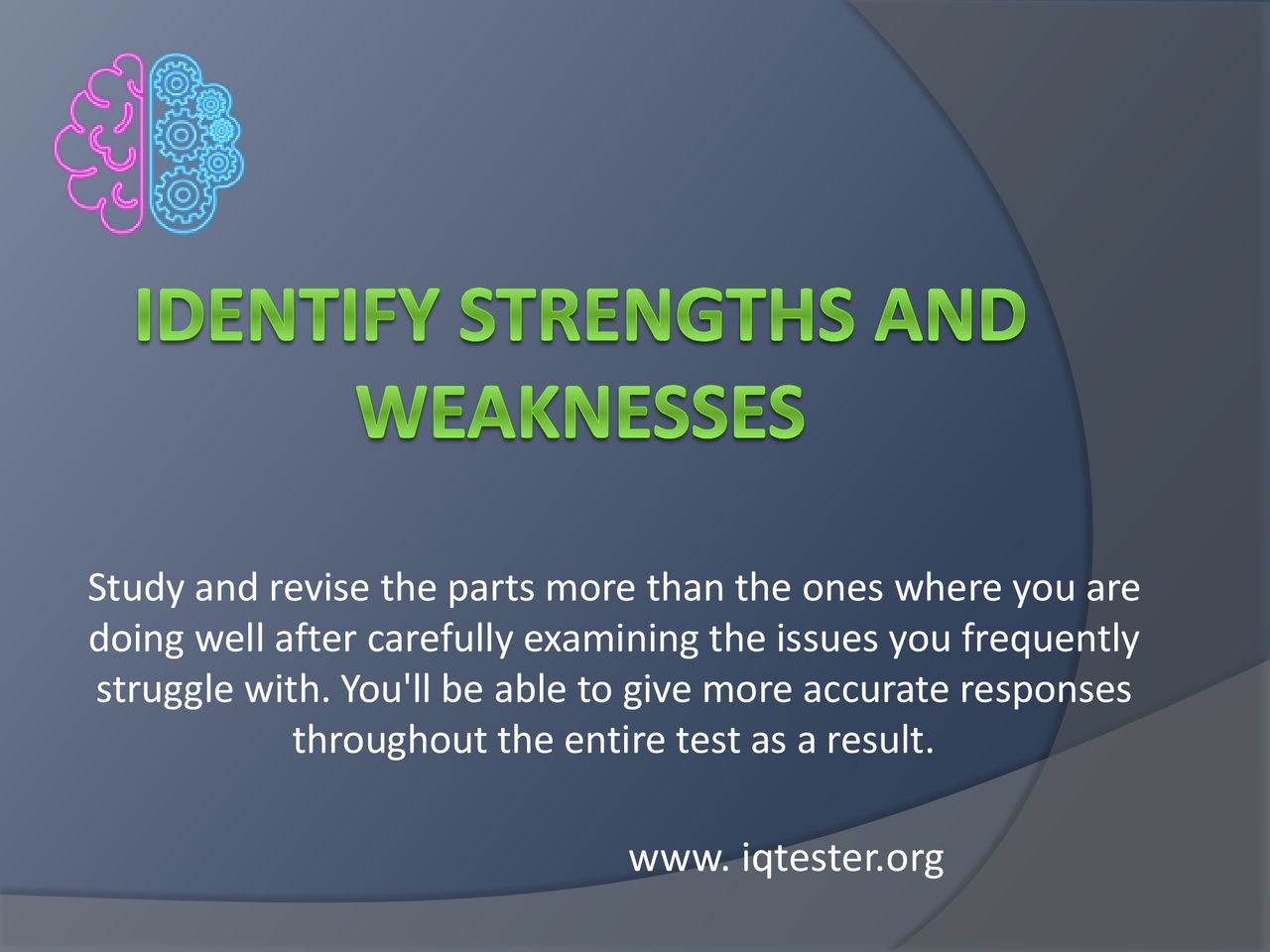 IDENTIFY STRENGTHS AND WEAKNESSES

Study and revise the parts more than the ones where you are doing well after carefully examining the issues you frequently struggle with. You'll be able to give more accurate responses throughout the entire test as a result.

www. iqtester.org